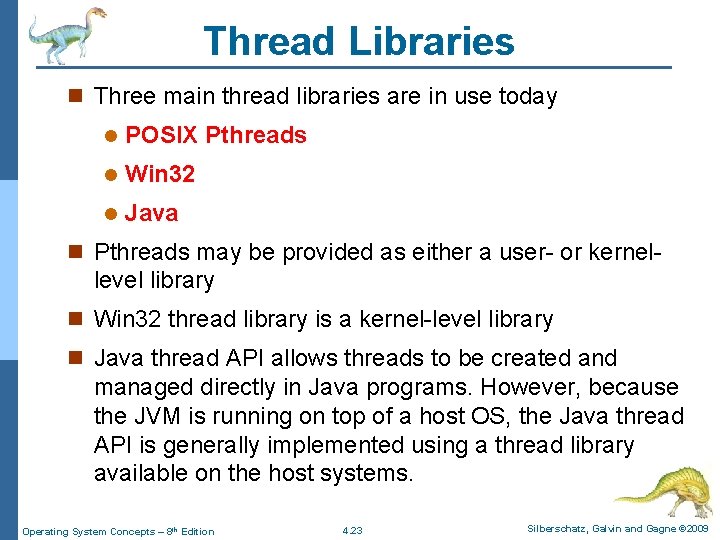 Thread Libraries

Three main thread libraries are in use today

POSIX Pthreads

Win32

Java

Pthreads may be provided as either a user- or kernel-level library

Win32 thread library is a kernel-level library

Java thread API allows threads to be created and managed directly in Java programs. However, because the JVM is running on top of a host OS, the Java thread API is generally implemented using a thread library available on the host systems.

Operating System Concepts – 8th Edition
4.23
Silberschatz, Galvin and Gagne ©2009